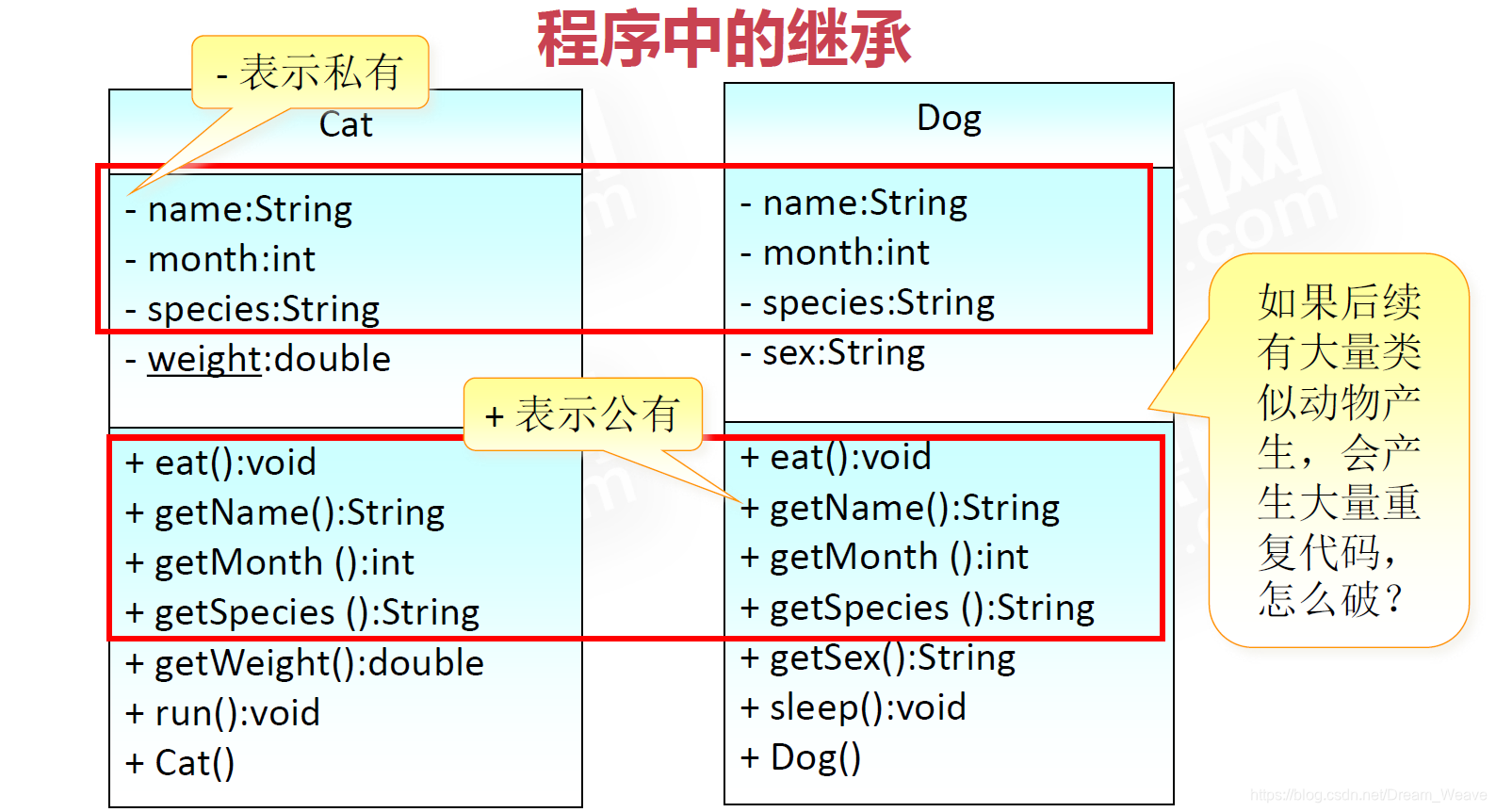 程序中的继承

- 表示私有

Cat

- name:String
- month:int
- species:String
- weight:double

+ 表示公有

+ eat():void
+ getName():String
+ getMonth ():int
+ getSpecies ():String
+ getWeight():double
+ run():void
+ Cat()

Dog

- name:String
- month:int
- species:String
- sex:String

+ eat():void
+ getName():String
+ getMonth ():int
+ getSpecies ():String
+ getSex():String
+ sleep():void
+ Dog()

如果后续有大量类似动物产生，会产生大量重复代码，怎么破？

https://blog.csdn.net/Dream_Weave